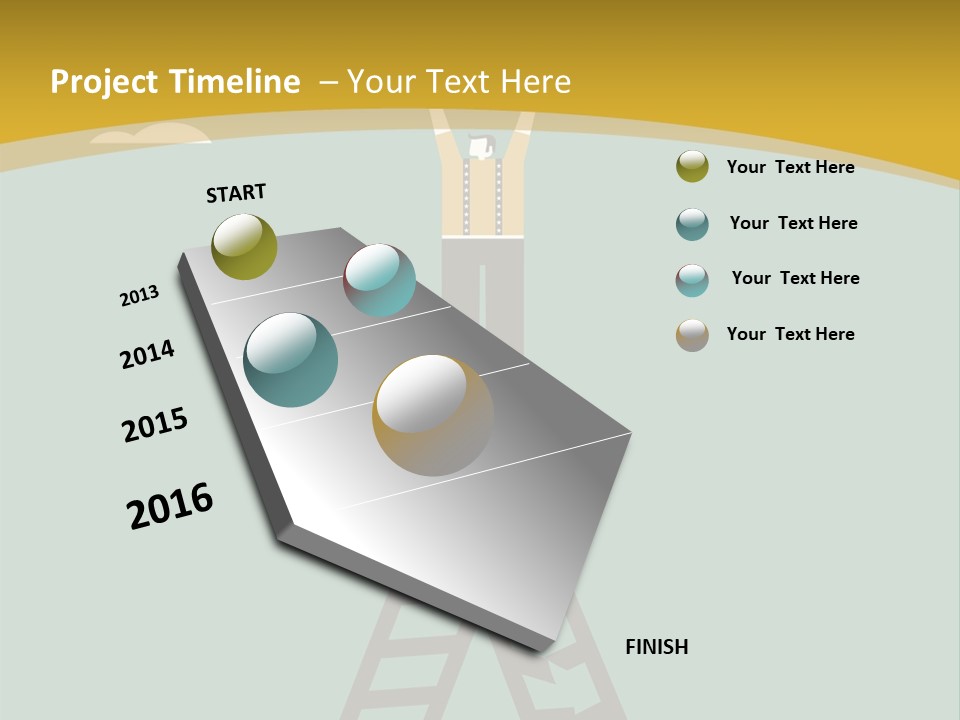 Project Timeline – Your Text Here

START

2013

2014

2015

2016

FINISH

Your Text Here

Your Text Here

Your Text Here

Your Text Here